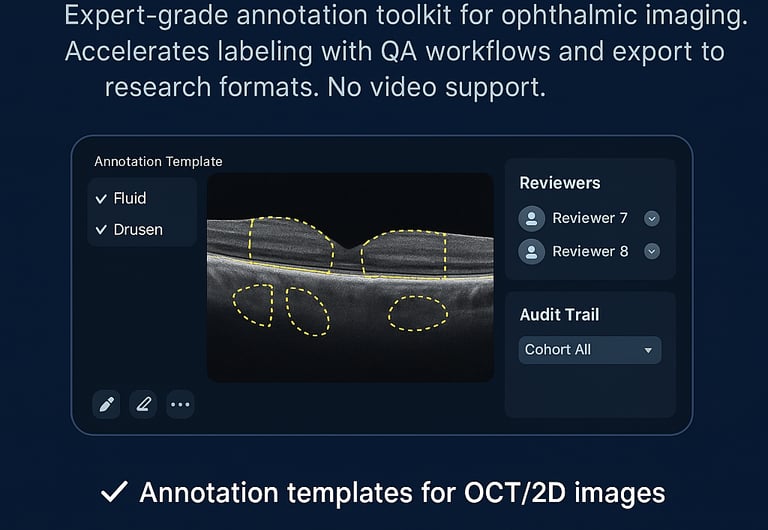 Expert-grade annotation toolkit for ophthalmic imaging. Accelerates labeling with QA workflows and export to research formats. No video support.

Annotation Template

✓ Fluid

✓ Drusen

Reviewers

Reviewer 7

Reviewer 8

Audit Trail

Cohort All

✓ Annotation templates for OCT/2D images